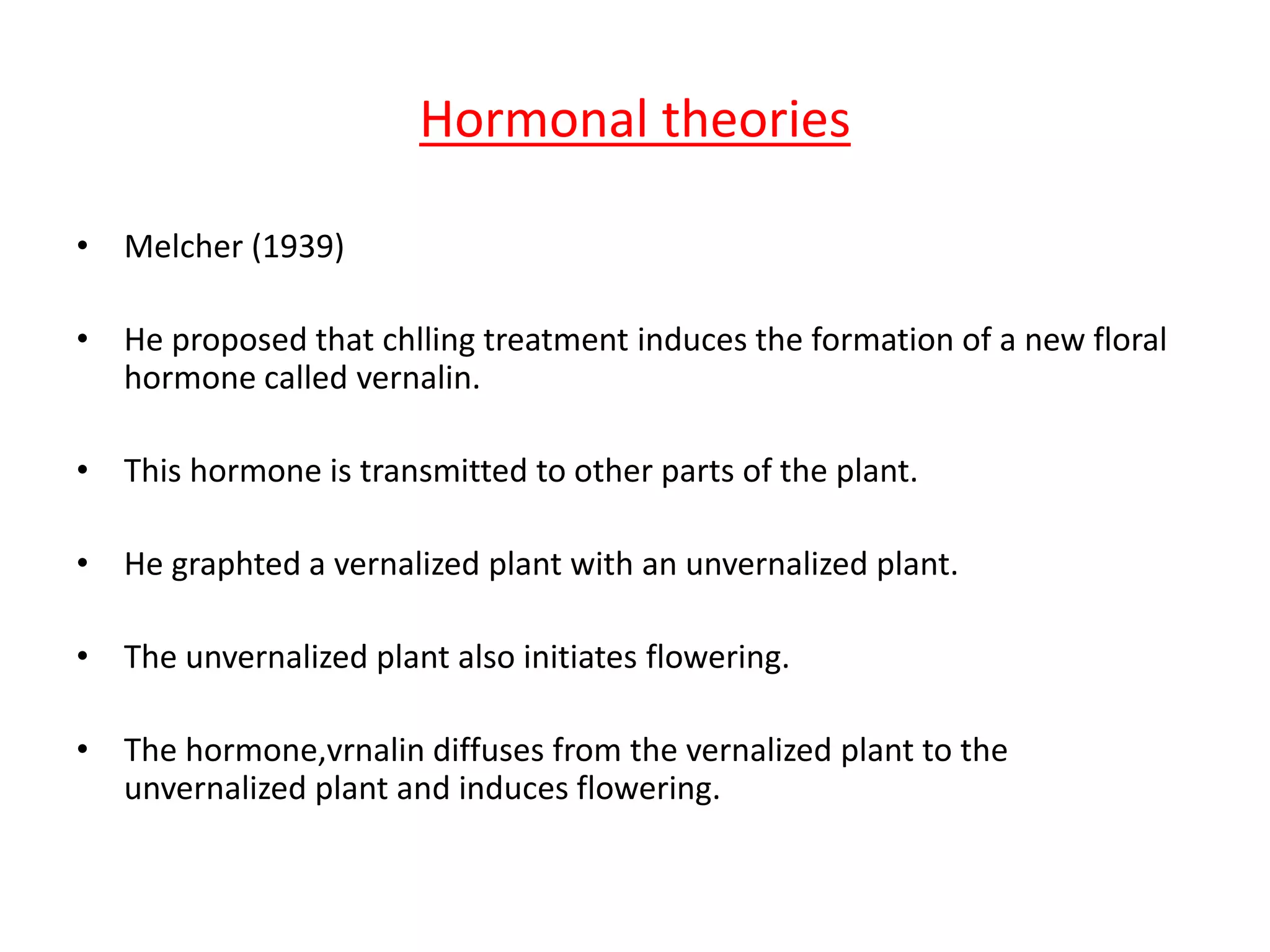 Hormonal theories

• Melcher (1939)

• He proposed that chlling treatment induces the formation of a new floral hormone called vernalin.

• This hormone is transmitted to other parts of the plant.

• He graphted a vernalized plant with an unvernalized plant.

• The unvernalized plant also initiates flowering.

• The hormone,vrnalin diffuses from the vernalized plant to the unvernalized plant and induces flowering.